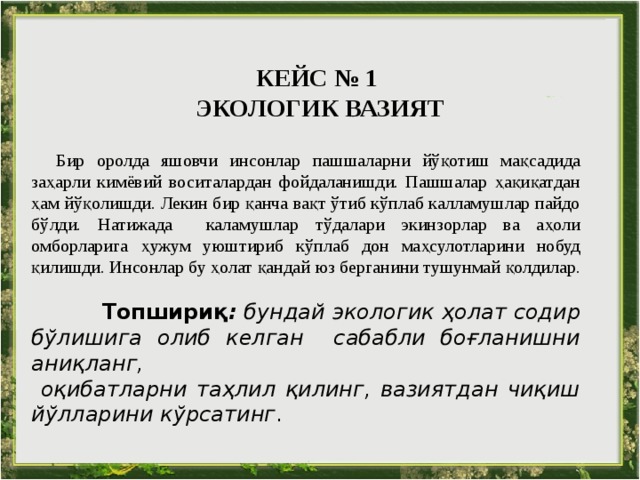 КЕЙС № 1
ЭКОЛОГИК ВАЗИЯТ

Бир оролда яшовчи инсонлар пашшаларни йўқотиш мақсадида заҳарли кимёвий воситалардан фойдаланишди. Пашшалар ҳақиқатдан ҳам йўқолишди. Лекин бир қанча вақт ўтиб кўплаб калламушлар пайдо бўлди. Натижада каламушлар тўдалари экинзорлар ва аҳоли омборларига ҳужум уюштириб кўплаб дон маҳсулотларини нобуд қилишди. Инсонлар бу ҳолат қандай юз берганини тушунмай қолдилар.

Топшириқ: бундай экологик ҳолат содир бўлишига олиб келган сабабли боғланишни аниқланг,
оқибатларни таҳлил қилинг, вазиятдан чиқиш йўлларини кўрсатинг.